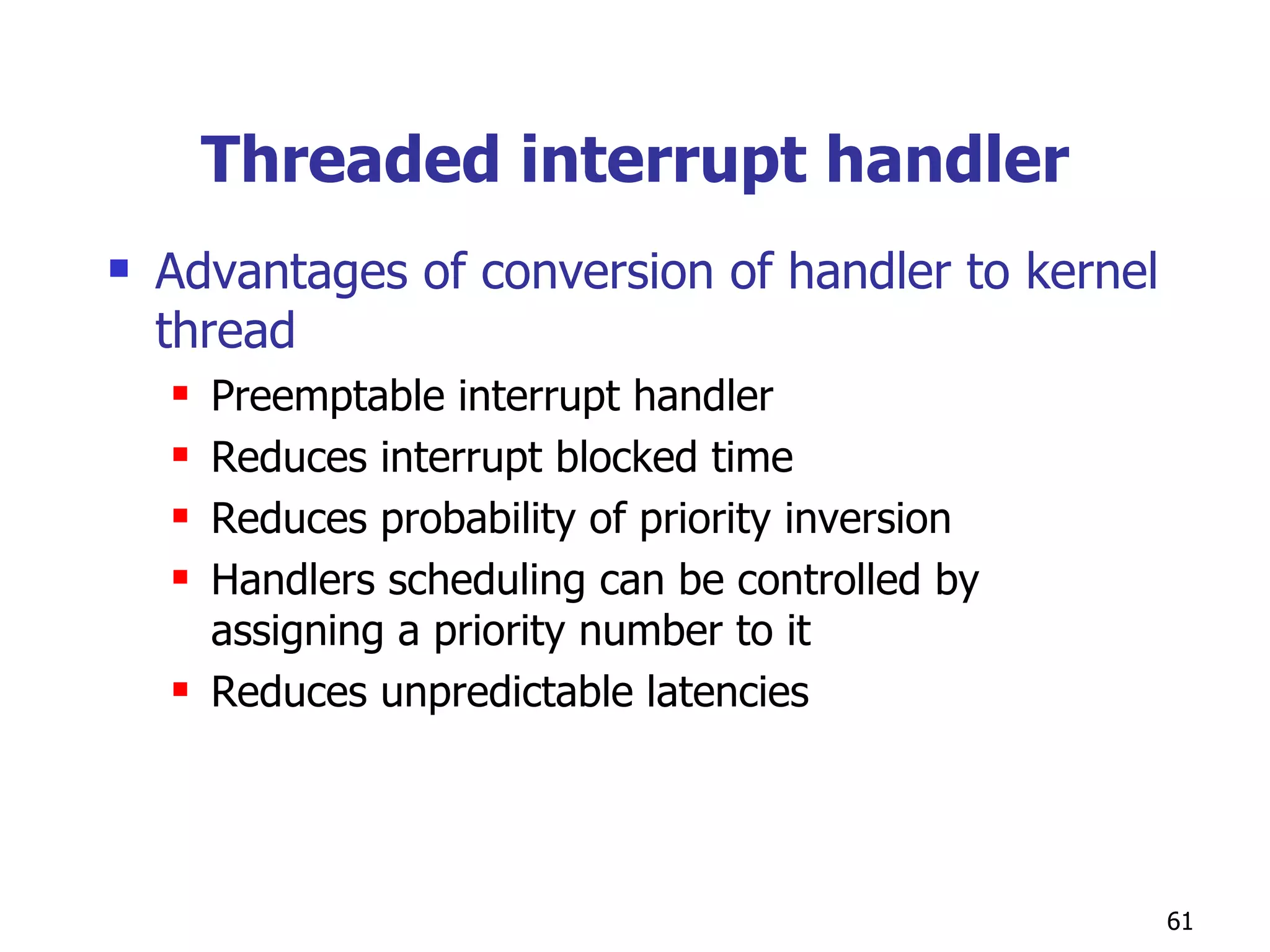 Threaded interrupt handler

- Advantages of conversion of handler to kernel thread
  - Preemptable interrupt handler
  - Reduces interrupt blocked time
  - Reduces probability of priority inversion
  - Handlers scheduling can be controlled by assigning a priority number to it
  - Reduces unpredictable latencies

61